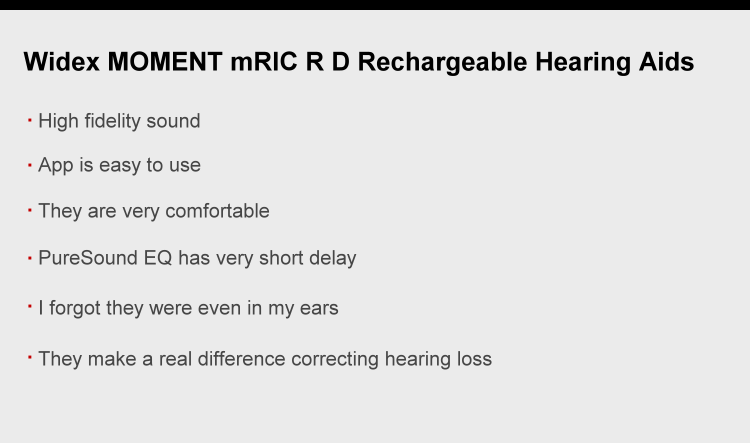 Widex MOMENT mRIC R D Rechargeable Hearing Aids

· High fidelity sound

· App is easy to use

· They are very comfortable

· PureSound EQ has very short delay

· I forgot they were even in my ears

· They make a real difference correcting hearing loss